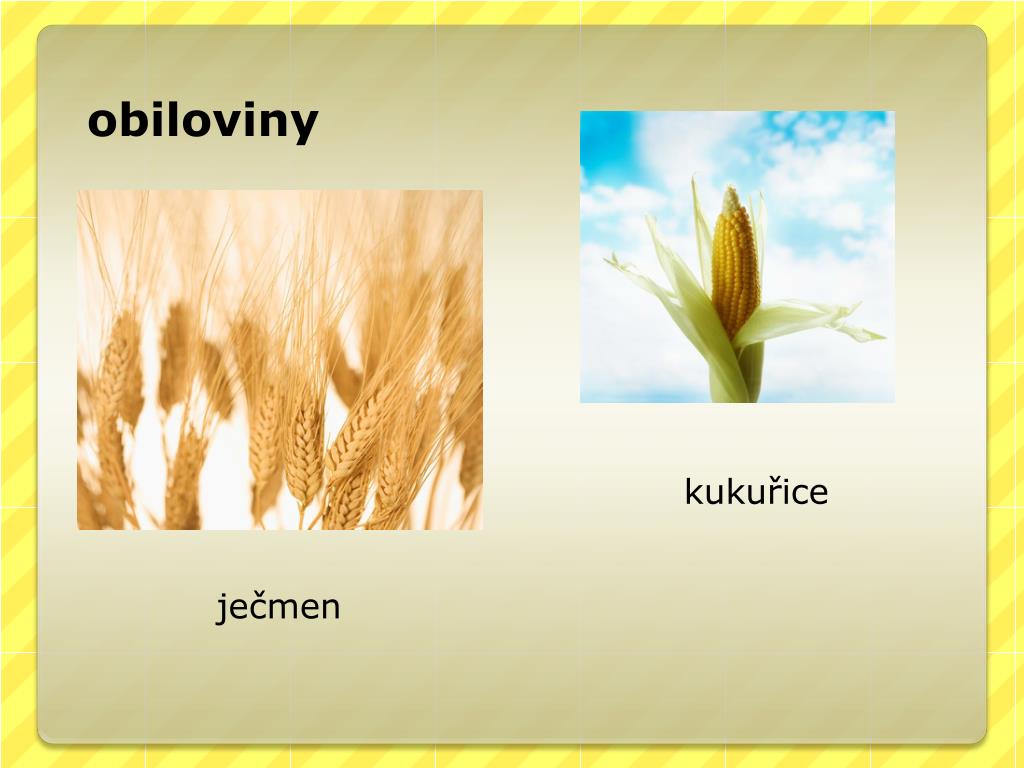 obiloviny

kukuřice

ječmen